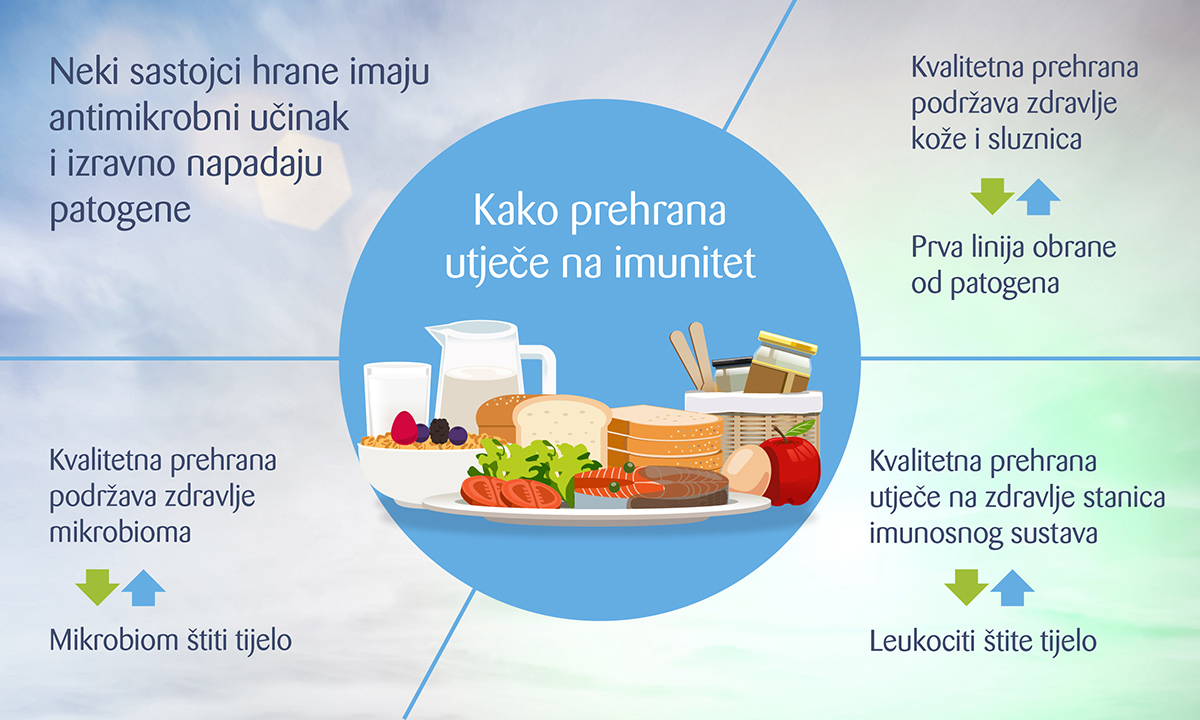 Neki sastojci hrane imaju antimikrobni učinak i izravno napadaju patogene

Kako prehrana utječe na imunitet

Kvalitetna prehrana podržava zdravlje kože i sluznica

Prva linija obrane od patogena

Kvalitetna prehrana podržava zdravlje mikrobioma

Mikrobiom štiti tijelo

Kvalitetna prehrana utječe na zdravlje stanica imunosnog sustava

Leukociti štite tijelo